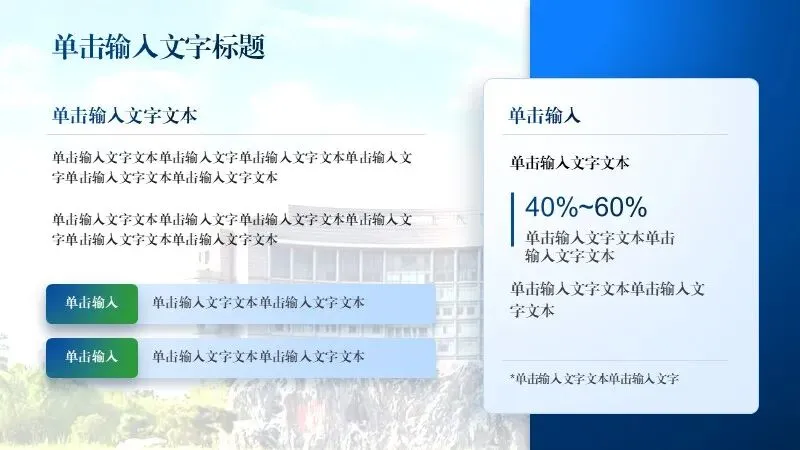 单击输入文字标题

单击输入文字文本

单击输入文字文本单击输入文字单击输入文字文本单击输入文字单击输入文字文本单击输入文字文本

单击输入文字文本单击输入文字单击输入文字文本单击输入文字单击输入文字文本单击输入文字文本

单击输入 单击输入文字文本单击输入文字文本

单击输入 单击输入文字文本单击输入文字文本

单击输入

单击输入文字文本

40%~60%

单击输入文字文本单击输入文字文本

单击输入文字文本单击输入文字文本

*单击输入文字文本单击输入文字